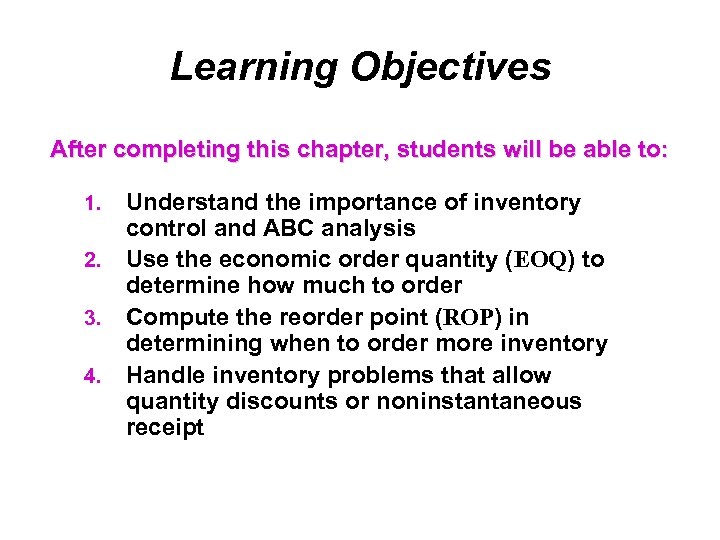 Learning Objectives

After completing this chapter, students will be able to:

1. Understand the importance of inventory control and ABC analysis
2. Use the economic order quantity (EOQ) to determine how much to order
3. Compute the reorder point (ROP) in determining when to order more inventory
4. Handle inventory problems that allow quantity discounts or noninstantaneous receipt